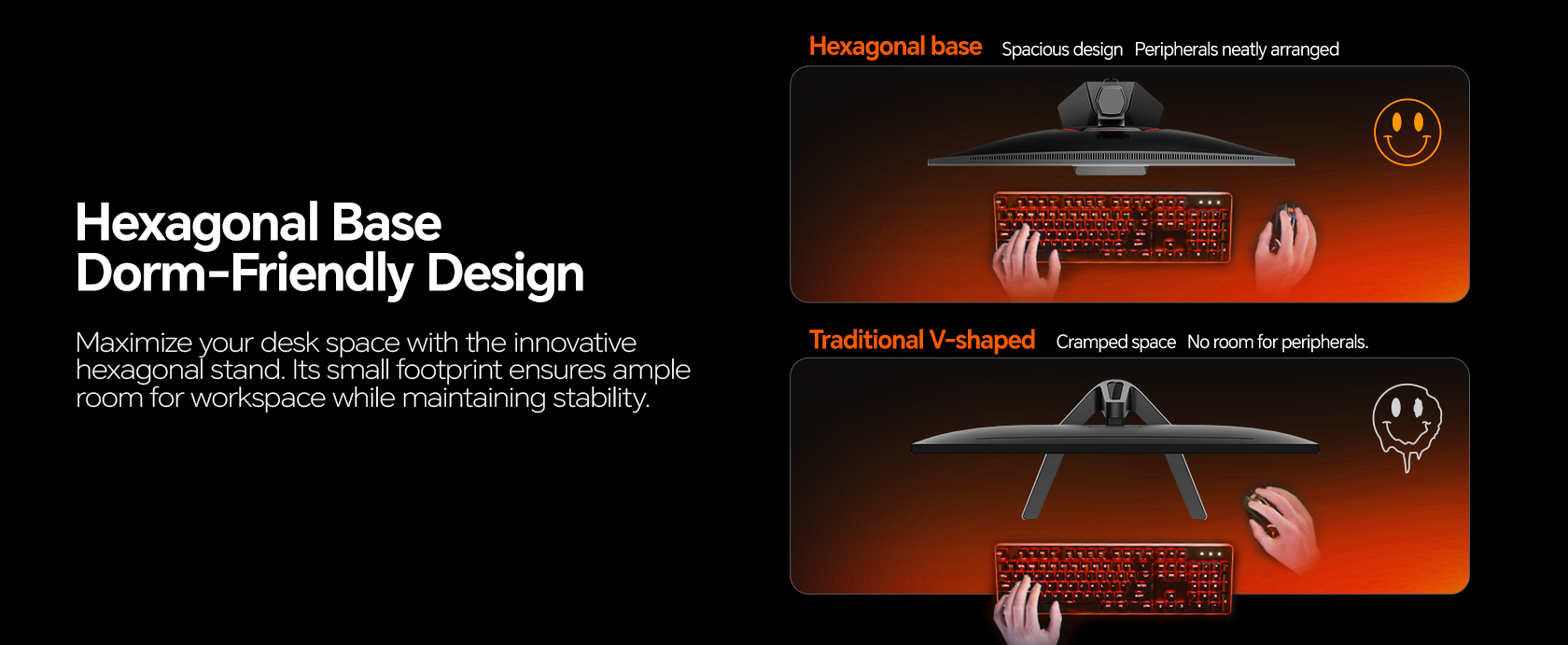 Hexagonal Base
Dorm-Friendly Design

Maximize your desk space with the innovative hexagonal stand. Its small footprint ensures ample room for workspace while maintaining stability.

Hexagonal base Spacious design Peripherals neatly arranged

Traditional V-shaped Cramped space No room for peripherals.